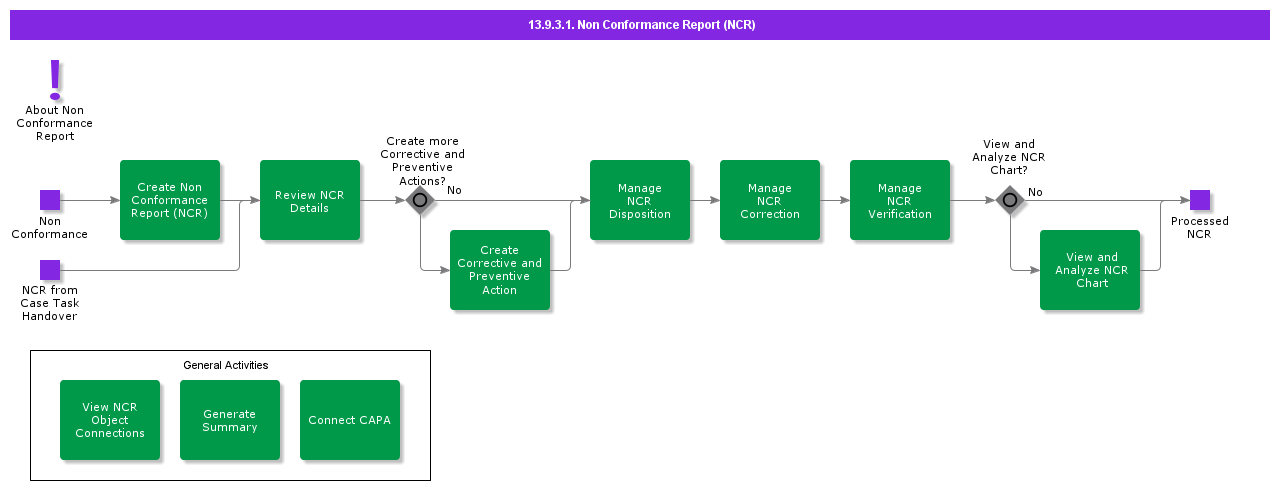 13.9.3.1. Non Conformance Report (NCR)

About Non Conformance Report

Non Conformance

NCR from Case Task Handover

Create Non Conformance Report (NCR)

Review NCR Details

Create more Corrective and Preventive Actions?

No

Create Corrective and Preventive Action

Manage NCR Disposition

Manage NCR Correction

Manage NCR Verification

View and Analyze NCR Chart?

No

View and Analyze NCR Chart

Processed NCR

General Activities

View NCR Object Connections

Generate Summary

Connect CAPA